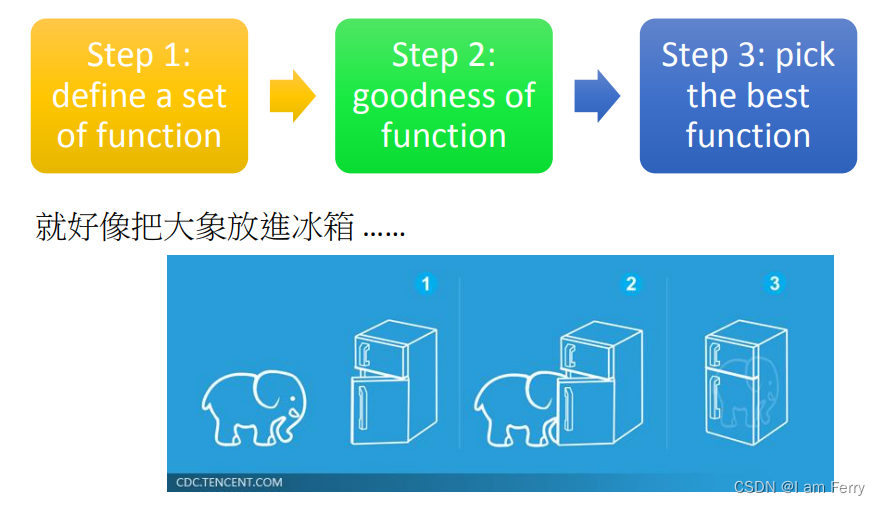 Step 1: define a set of function

Step 2: goodness of function

Step 3: pick the best function

就好像把大象放進冰箱 ……

1

2

3

CDC.TENCENT.COM

CSDN @I am Ferry